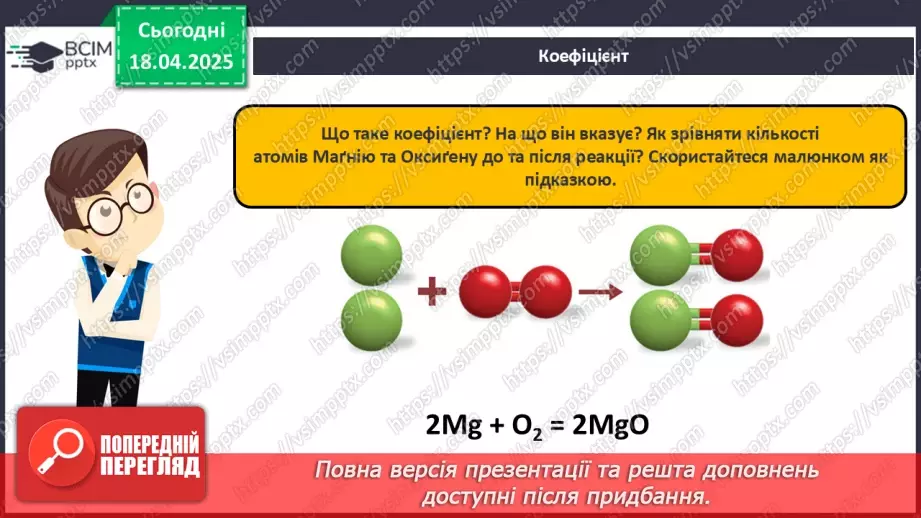 ВСІМ pptx

Сьогодні 18.04.2025

Коефіцієнт

Що таке коефіцієнт? На що він вказує? Як зрівняти кількості атомів Маґнію та Оксиґену до та після реакції? Скористайтеся малюнком як підказкою.

$2Mg + O_2 = 2MgO$

ПОПЕРЕДНІЙ ПЕРЕГЛЯД

Повна версія презентації та решта доповнень доступні після придбання.

https://vsimpptx.com